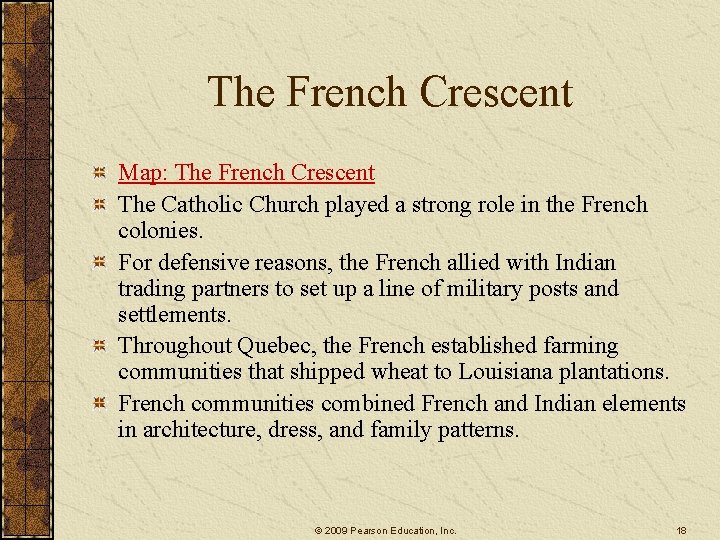 The French Crescent

Map: The French Crescent

The Catholic Church played a strong role in the French colonies.

For defensive reasons, the French allied with Indian trading partners to set up a line of military posts and settlements.

Throughout Quebec, the French established farming communities that shipped wheat to Louisiana plantations.

French communities combined French and Indian elements in architecture, dress, and family patterns.

© 2009 Pearson Education, Inc.

18